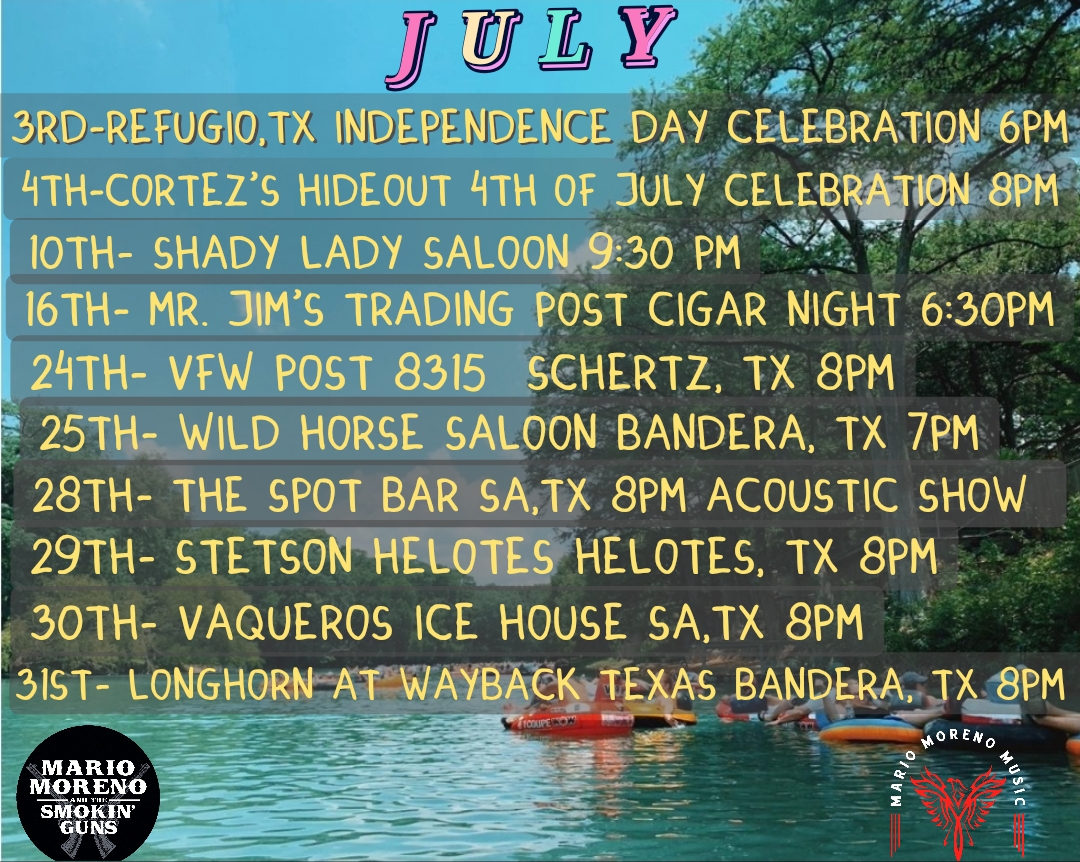 JULY

3RD-REFUGIO,TX INDEPENDENCE DAY CELEBRATION 6PM

4TH-CORTEZ'S HIDEOUT 4TH OF JULY CELEBRATION 8PM

10TH- SHADY LADY SALOON 9:30 PM

16TH- MR. JIM'S TRADING POST CIGAR NIGHT 6:30PM

24TH- VFW POST 8315 SCHERTZ, TX 8PM

25TH- WILD HORSE SALOON BANDERA, TX 7PM

28TH- THE SPOT BAR SA,TX 8PM ACOUSTIC SHOW

29TH- STETSON HELOTES HELOTES, TX 8PM

30TH- VAQUEROS ICE HOUSE SA,TX 8PM

31ST- LONGHORN AT WAYBACK TEXAS BANDERA, TX 8PM

MARIO MORENO AND THE SMOKIN' GUNS

MARIO MORENO MUSIC